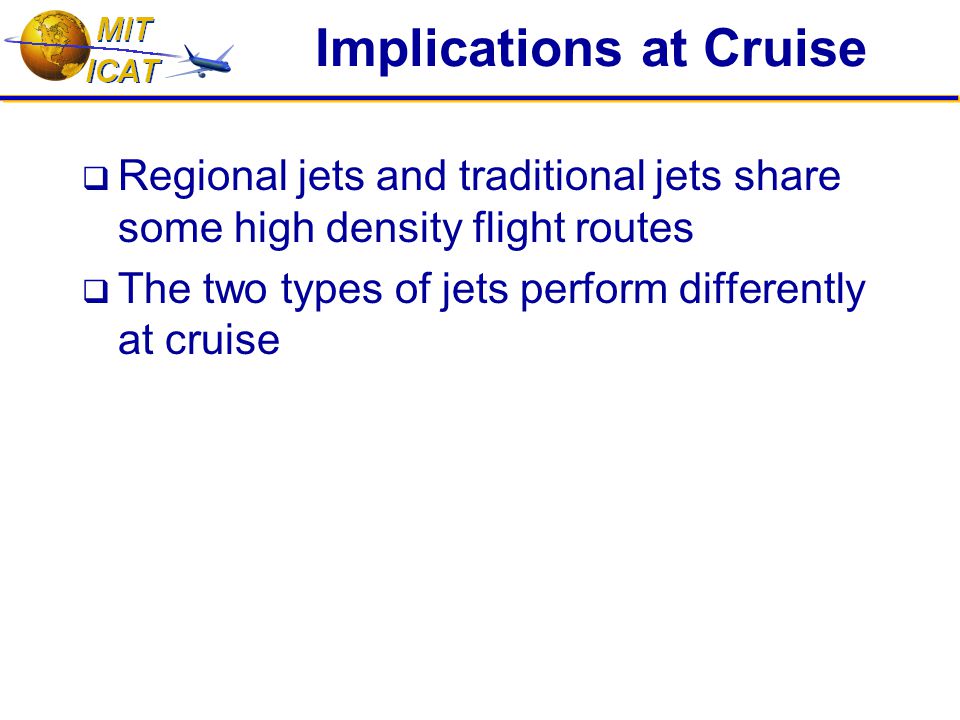 MIT
ICAT

Implications at Cruise

❑ Regional jets and traditional jets share some high density flight routes

❑ The two types of jets perform differently at cruise